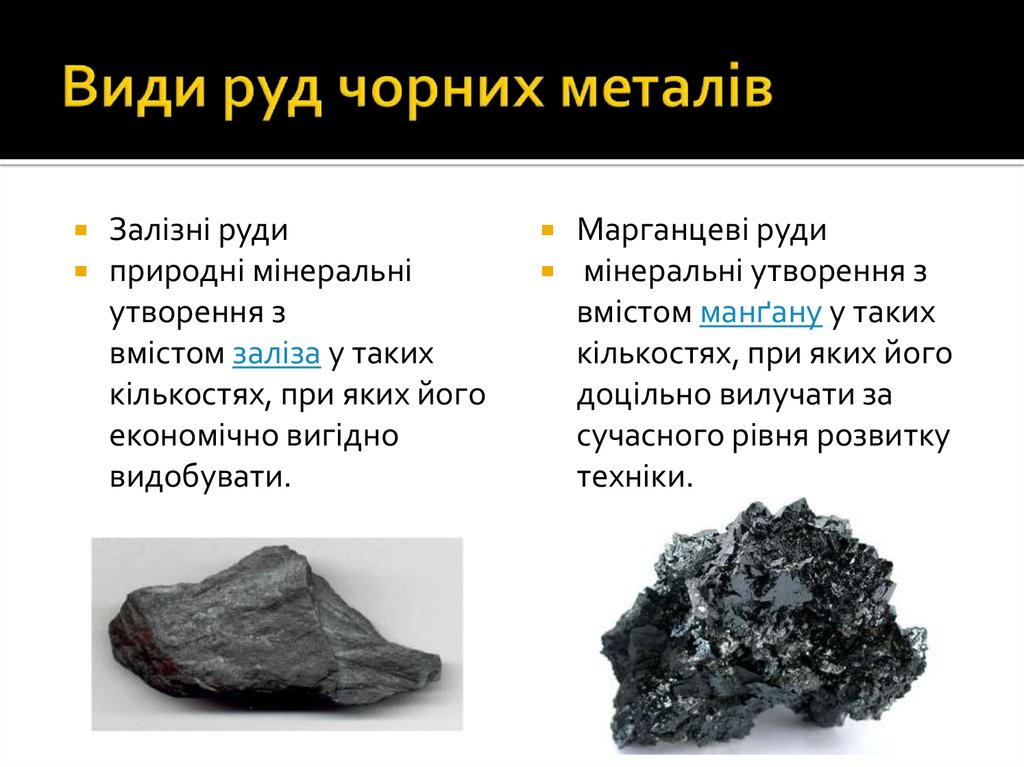 Види руд чорних металів

Залізні руди
природні мінеральні утворення з вмістом заліза у таких кількостях, при яких його економічно вигідно видобувати.

Марганцеві руди
мінеральні утворення з вмістом манґану у таких кількостях, при яких його доцільно вилучати за сучасного рівня розвитку техніки.